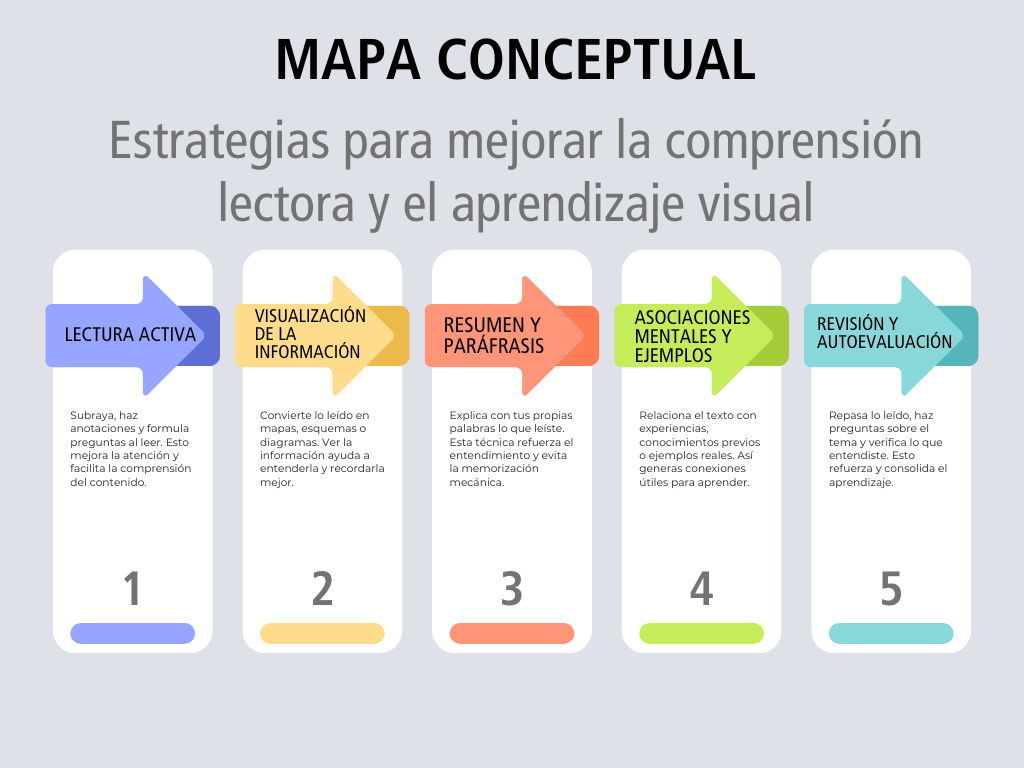 MAPA CONCEPTUAL

Estrategias para mejorar la comprensión lectora y el aprendizaje visual

LECTURA ACTIVA

Subraya, haz anotaciones y formula preguntas al leer. Esto mejora la atención y facilita la comprensión del contenido.

1

VISUALIZACIÓN DE LA INFORMACIÓN

Convierte lo leído en mapas, esquemas o diagramas. Ver la información ayuda a entenderla y recordarla mejor.

2

RESUMEN Y PARÁFRASIS

Explica con tus propias palabras lo que leíste. Esta técnica refuerza el entendimiento y evita la memorización mecánica.

3

ASOCIACIONES MENTALES Y EJEMPLOS

Relaciona el texto con experiencias, conocimientos previos o ejemplos reales. Así generas conexiones útiles para aprender.

4

REVISIÓN Y AUTOEVALUACIÓN

Repasa lo leído, haz preguntas sobre el tema y verifica lo que entendiste. Esto refuerza y consolida el aprendizaje.

5